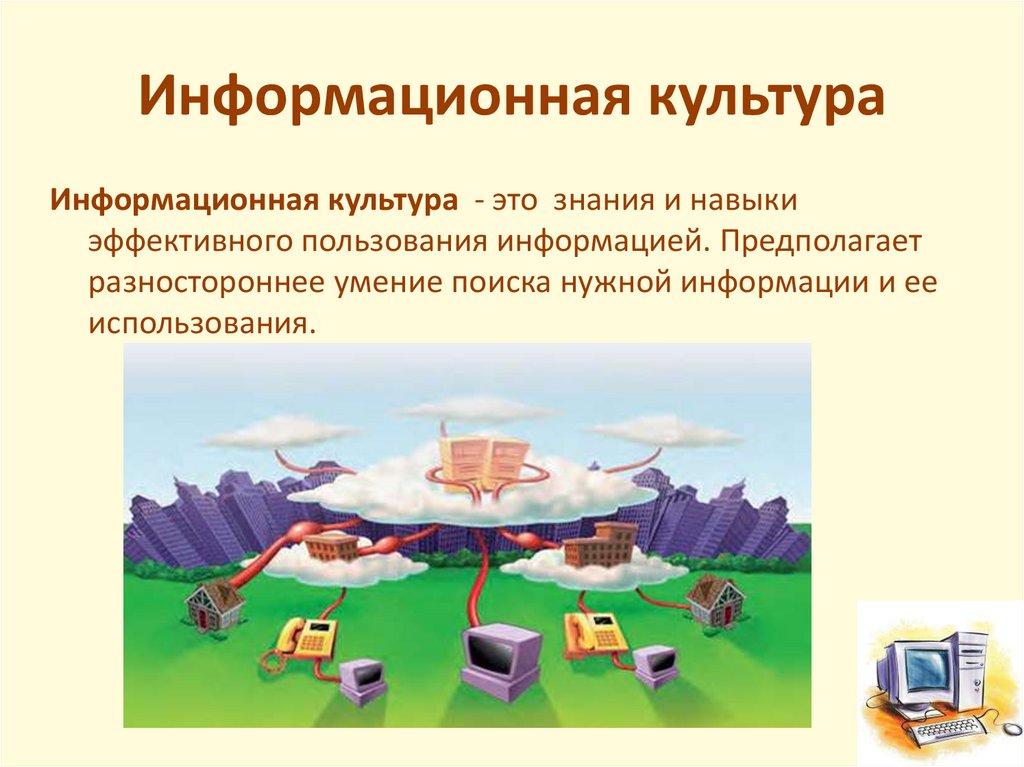 Информационная культура

Информационная культура - это знания и навыки эффективного пользования информацией. Предполагает разностороннее умение поиска нужной информации и ее использования.